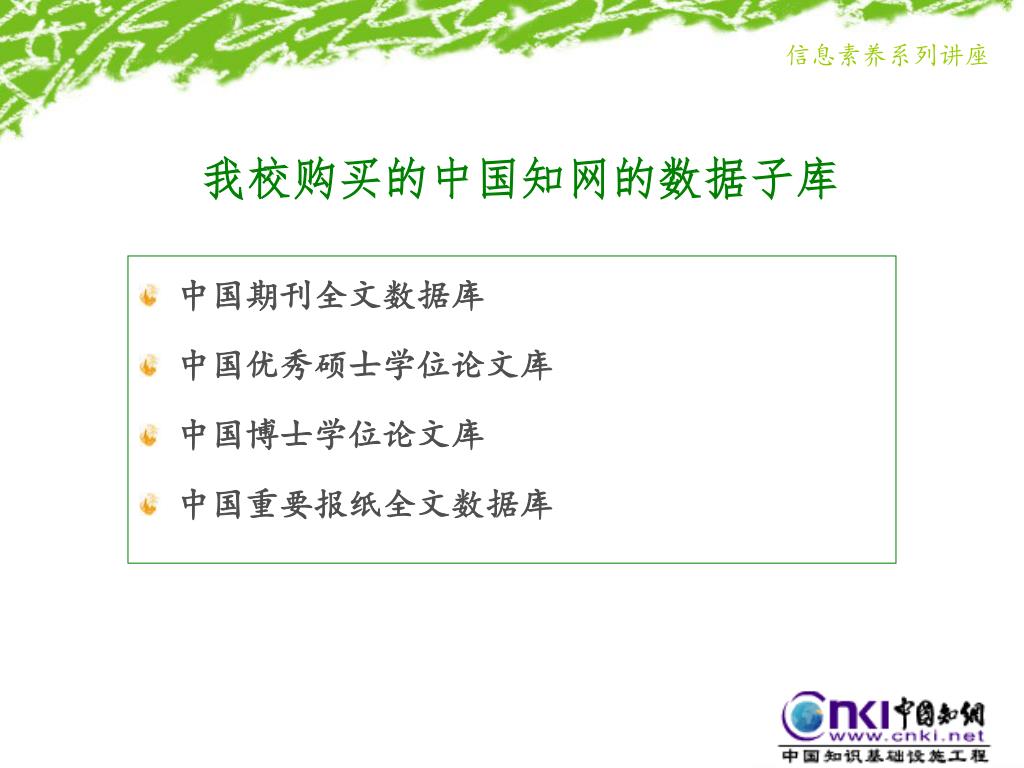 信息素养系列讲座

我校购买的中国知网的数据子库

中国期刊全文数据库

中国优秀硕士学位论文库

中国博士学位论文库

中国重要报纸全文数据库

CNKI 中国知网
www.cnki.net
中国知识基础设施工程